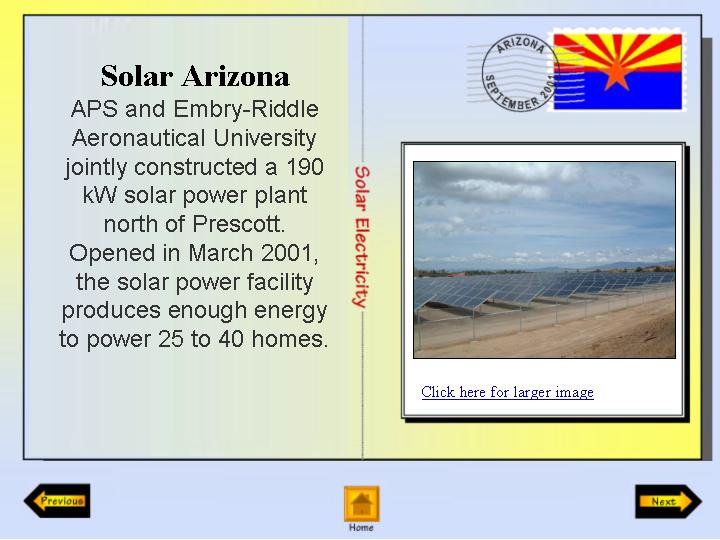 Solar Arizona
APS and Embry-Riddle Aeronautical University jointly constructed a 190 kW solar power plant north of Prescott. Opened in March 2001, the solar power facility produces enough energy to power 25 to 40 homes.

Solar Electricity

ARIZONA
SEPTEMBER 2001

Click here for larger image

Previous

Home

Next